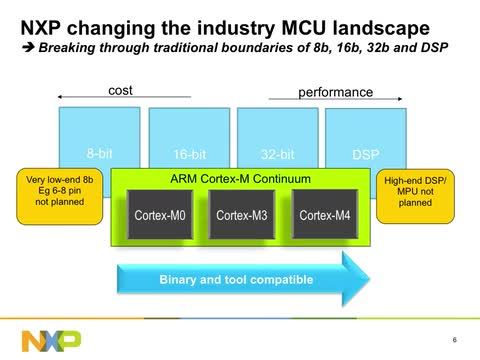 NXP changing the industry MCU landscape
➔ Breaking through traditional boundaries of 8b, 16b, 32b and DSP

cost

performance

8-bit

16-bit

32-bit

DSP

Very low-end 8b
Eg 6-8 pin
not planned

ARM Cortex-M Continuum

Cortex-M0

Cortex-M3

Cortex-M4

High-end DSP/
MPU not
planned

Binary and tool compatible

NXP

6